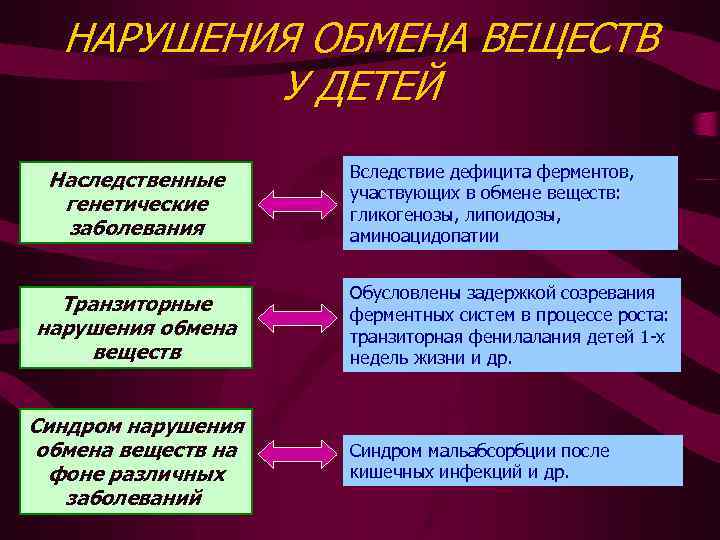 НАРУШЕНИЯ ОБМЕНА ВЕЩЕСТВ У ДЕТЕЙ

Наследственные генетические заболевания

Вследствие дефицита ферментов, участвующих в обмене веществ: гликогенозы, липоидозы, аминоацидопатии

Транзиторные нарушения обмена веществ

Обусловлены задержкой созревания ферментных систем в процессе роста: транзиторная фенилалания детей 1-х недель жизни и др.

Синдром нарушения обмена веществ на фоне различных заболеваний

Синдром мальабсорбции после кишечных инфекций и др.